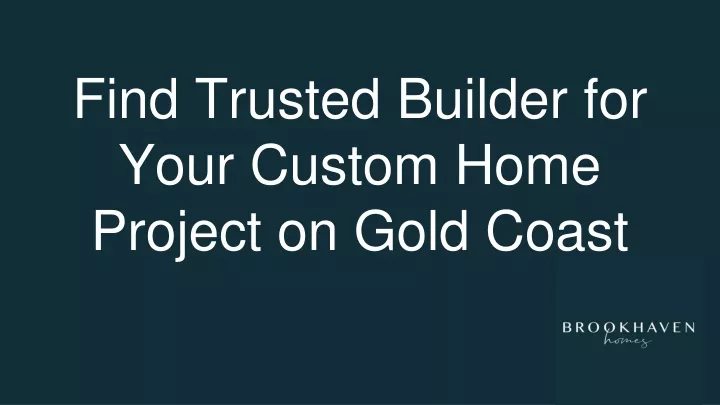 Find Trusted Builder for Your Custom Home Project on Gold Coast

BROOKHAVEN
homes